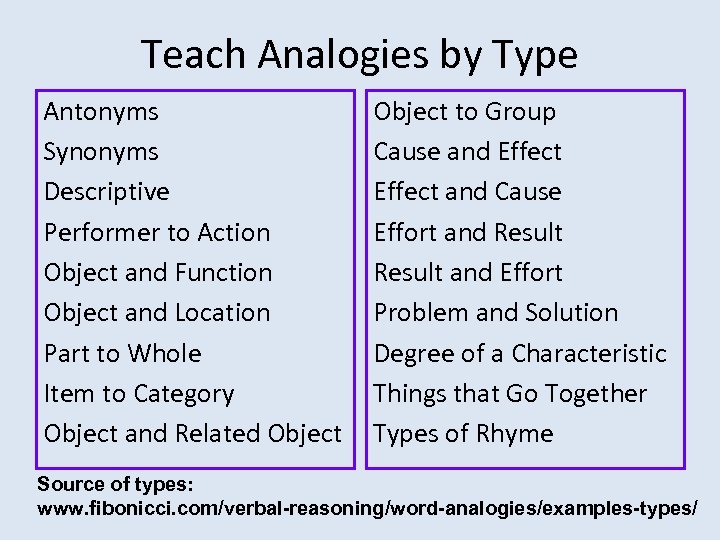 Teach Analogies by Type

Antonyms
Synonyms
Descriptive
Performer to Action
Object and Function
Object and Location
Part to Whole
Item to Category
Object and Related Object

Object to Group
Cause and Effect
Effect and Cause
Effort and Result
Result and Effort
Problem and Solution
Degree of a Characteristic
Things that Go Together
Types of Rhyme

Source of types:
www.fibonicci.com/verbal-reasoning/word-analogies/examples-types/